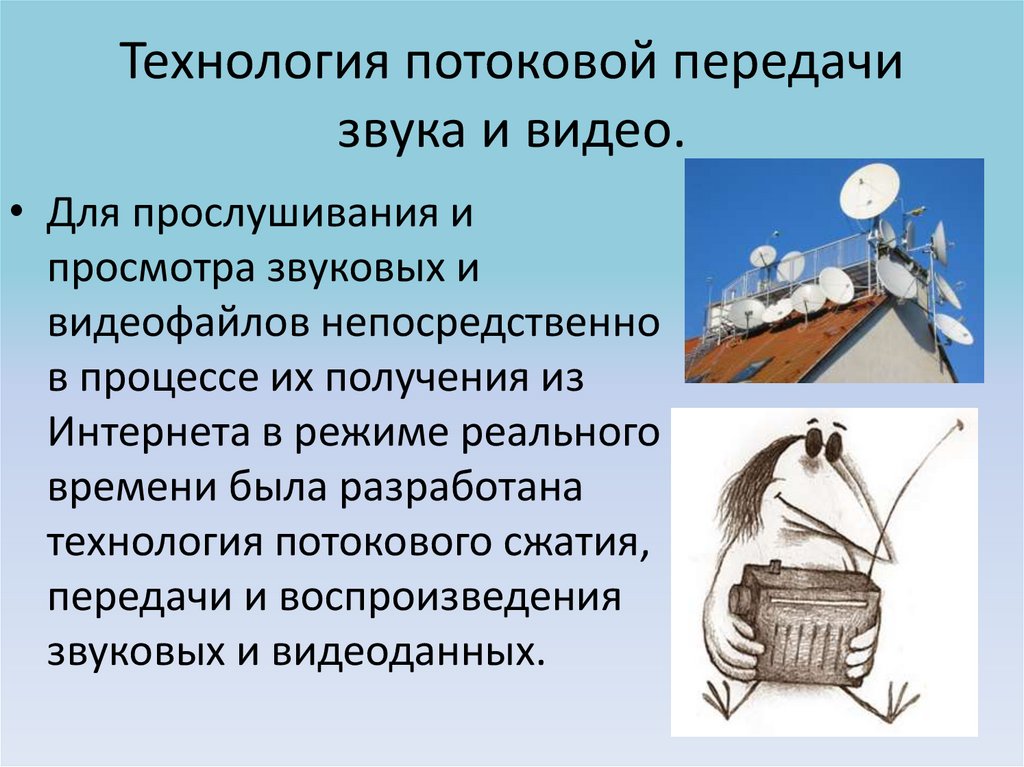 Технология потоковой передачи звука и видео.

• Для прослушивания и просмотра звуковых и видеофайлов непосредственно в процессе их получения из Интернета в режиме реального времени была разработана технология потокового сжатия, передачи и воспроизведения звуковых и видеоданных.